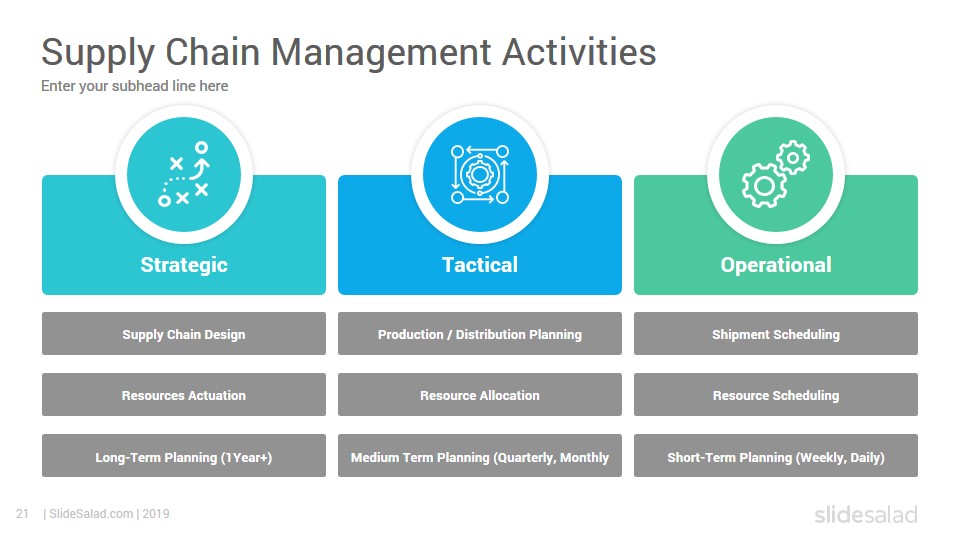 Supply Chain Management Activities

Enter your subhead line here

Strategic

Supply Chain Design

Resources Actuation

Long-Term Planning (1Year+)

Tactical

Production / Distribution Planning

Resource Allocation

Medium Term Planning (Quarterly, Monthly

Operational

Shipment Scheduling

Resource Scheduling

Short-Term Planning (Weekly, Daily)

21 | SlideSalad.com | 2019

slidesalad